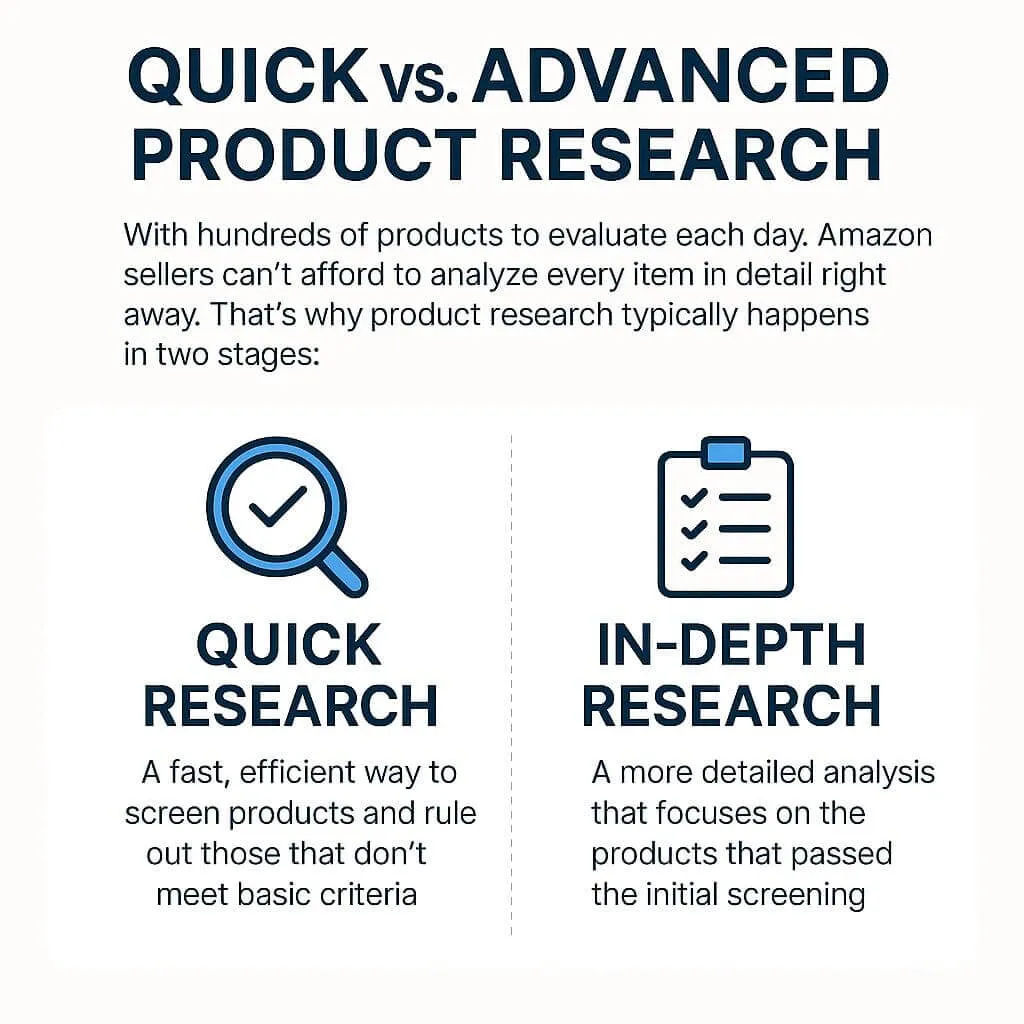 QUICK vs. ADVANCED PRODUCT RESEARCH

With hundreds of products to evaluate each day. Amazon sellers can't afford to analyze every item in detail right away. That's why product research typically happens in two stages:

QUICK RESEARCH

A fast, efficient way to screen products and rule out those that don't meet basic criteria

IN-DEPTH RESEARCH

A more detailed analysis that focuses on the products that passed the initial screening